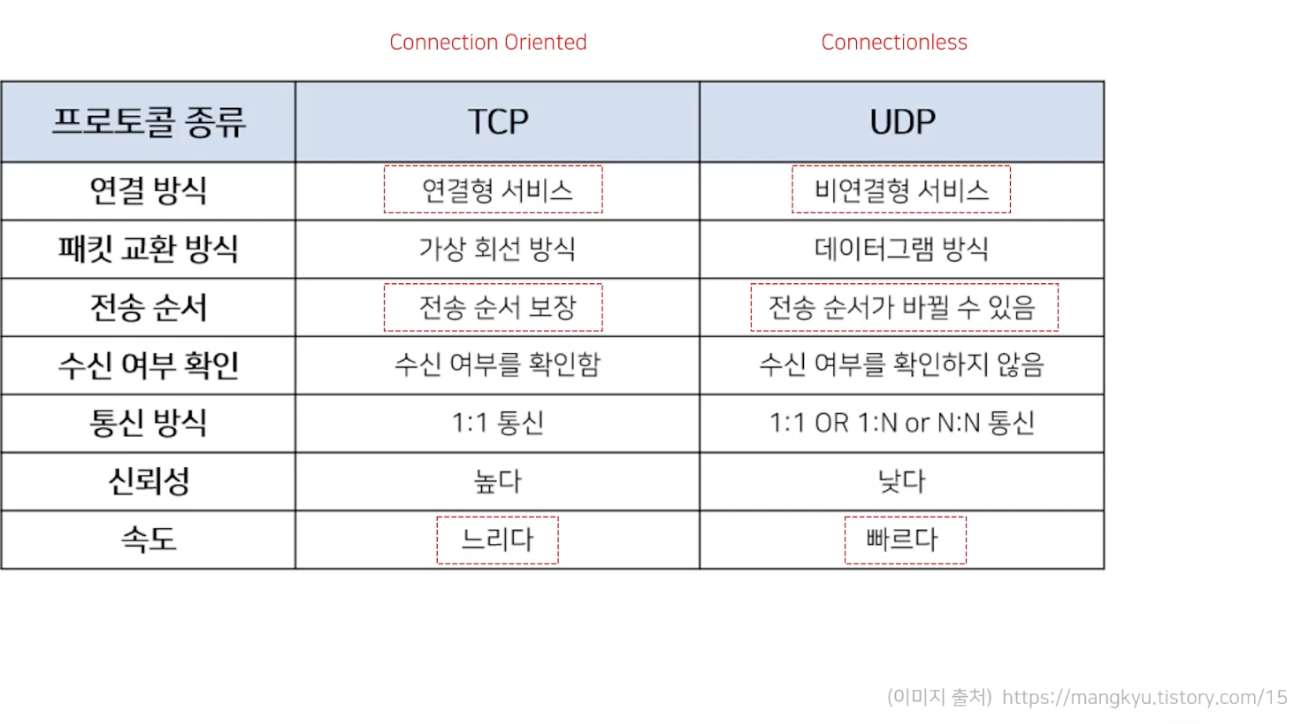 Connection Oriented

Connectionless

| 프로토콜 종류 | TCP | UDP |
|---|---|---|
| 연결 방식 | 연결형 서비스 | 비연결형 서비스 |
| 패킷 교환 방식 | 가상 회선 방식 | 데이터그램 방식 |
| 전송 순서 | 전송 순서 보장 | 전송 순서가 바뀔 수 있음 |
| 수신 여부 확인 | 수신 여부를 확인함 | 수신 여부를 확인하지 않음 |
| 통신 방식 | 1:1 통신 | 1:1 OR 1:N or N:N 통신 |
| 신뢰성 | 높다 | 낮다 |
| 속도 | 느리다 | 빠르다 |

(이미지 출처) https://mangkyu.tistory.com/15